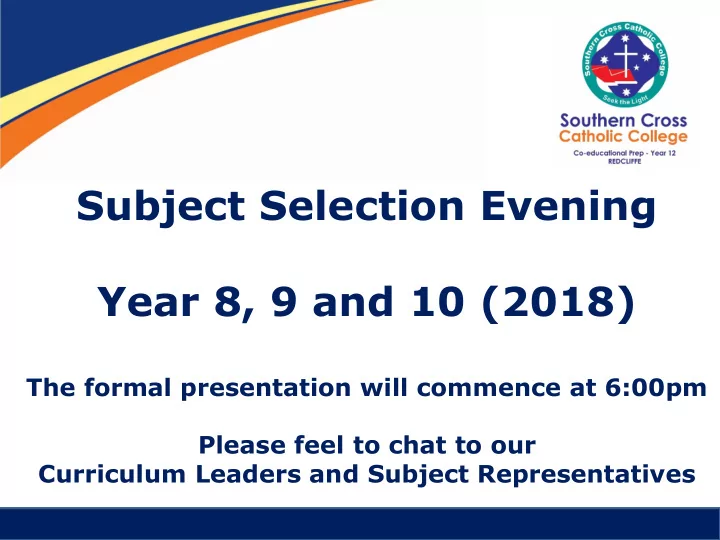 Southern Cross Catholic College
Seek the Light

Southern Cross
Catholic College
Co-educational Prep - Year 12
REDCLIFFE

Subject Selection Evening

Year 8, 9 and 10 (2018)

The formal presentation will commence at 6:00pm

Please feel to chat to our
Curriculum Leaders and Subject Representatives